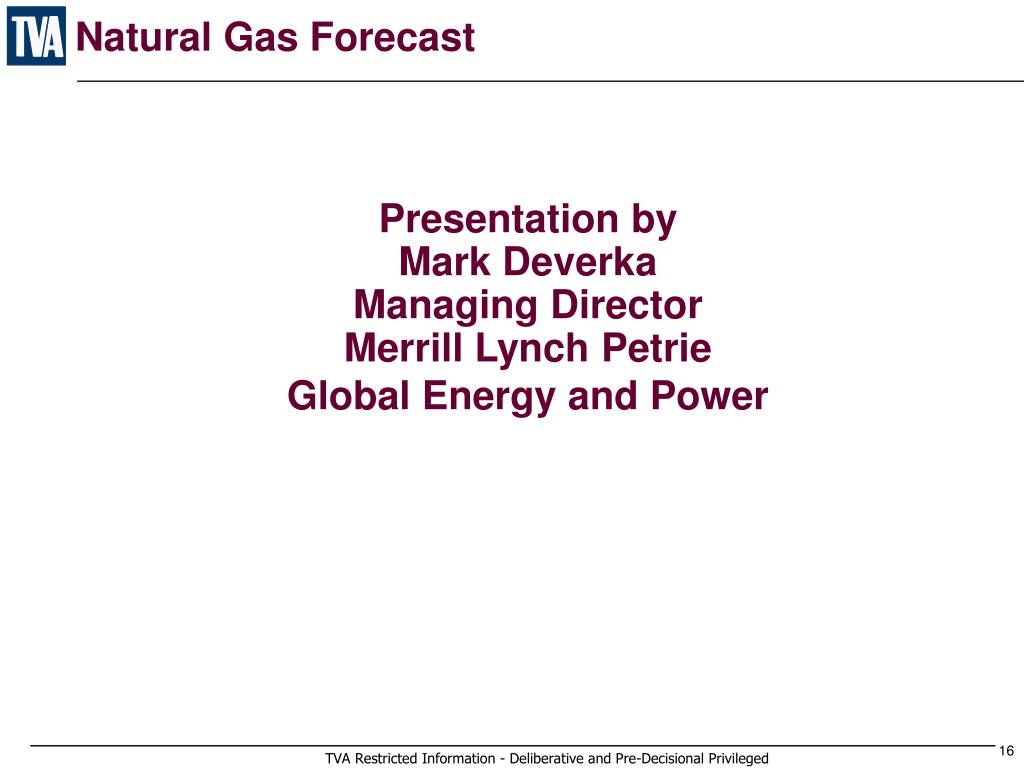 TVA Natural Gas Forecast

Presentation by
Mark Deverka
Managing Director
Merrill Lynch Petrie
Global Energy and Power

TVA Restricted Information - Deliberative and Pre-Decisional Privileged

16